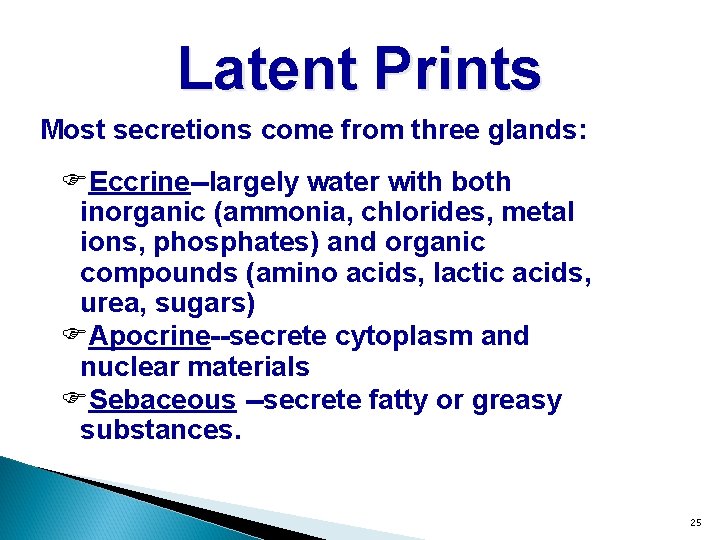 Latent Prints

Most secretions come from three glands:

☞Eccrine--largely water with both inorganic (ammonia, chlorides, metal ions, phosphates) and organic compounds (amino acids, lactic acids, urea, sugars)

☞Apocrine--secrete cytoplasm and nuclear materials

☞Sebaceous --secrete fatty or greasy substances.

25